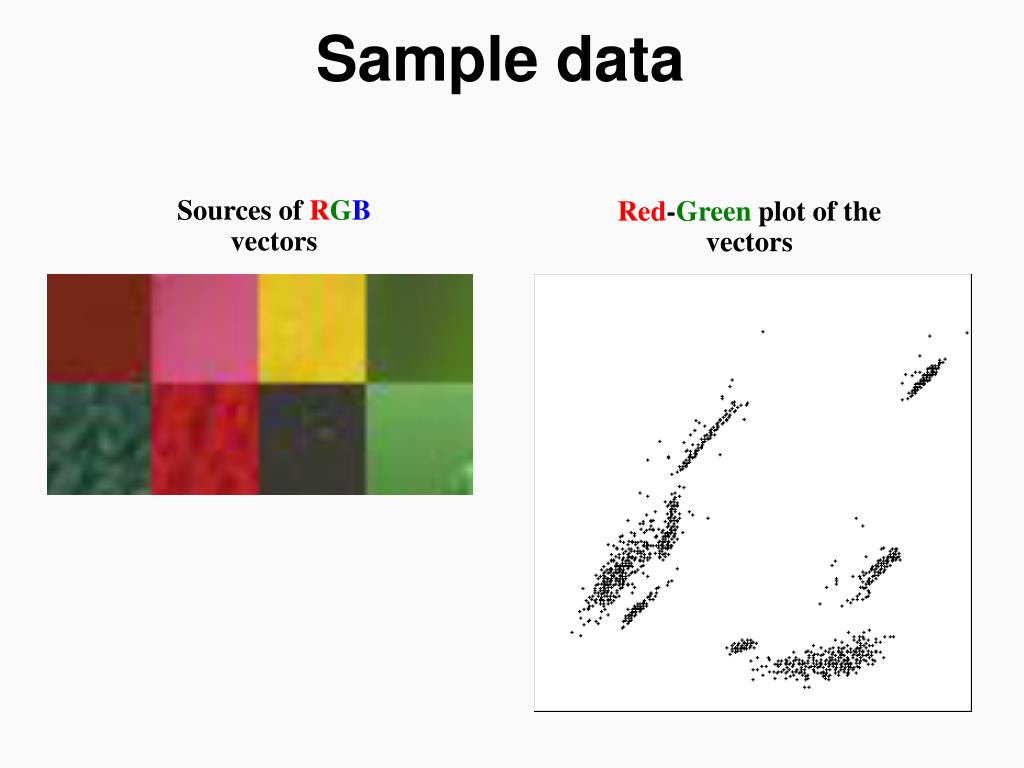 Sample data

Sources of RGB vectors

Red-Green plot of the vectors